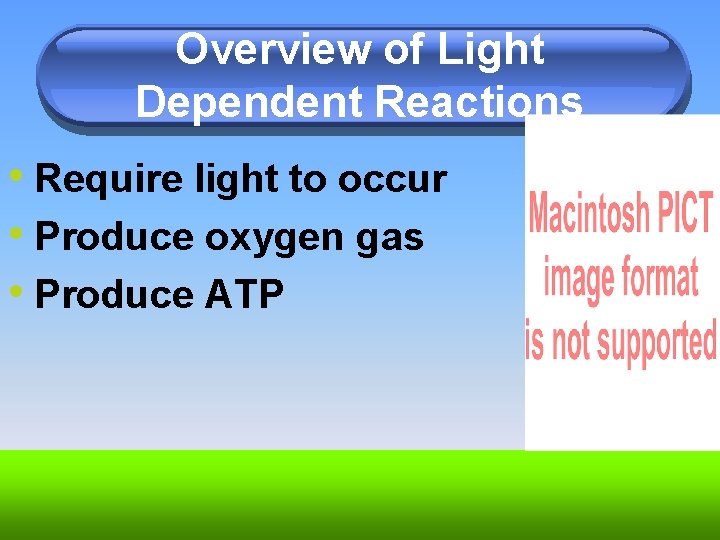 Overview of Light Dependent Reactions

• Require light to occur
• Produce oxygen gas
• Produce ATP

Macintosh PICT image format is not supported